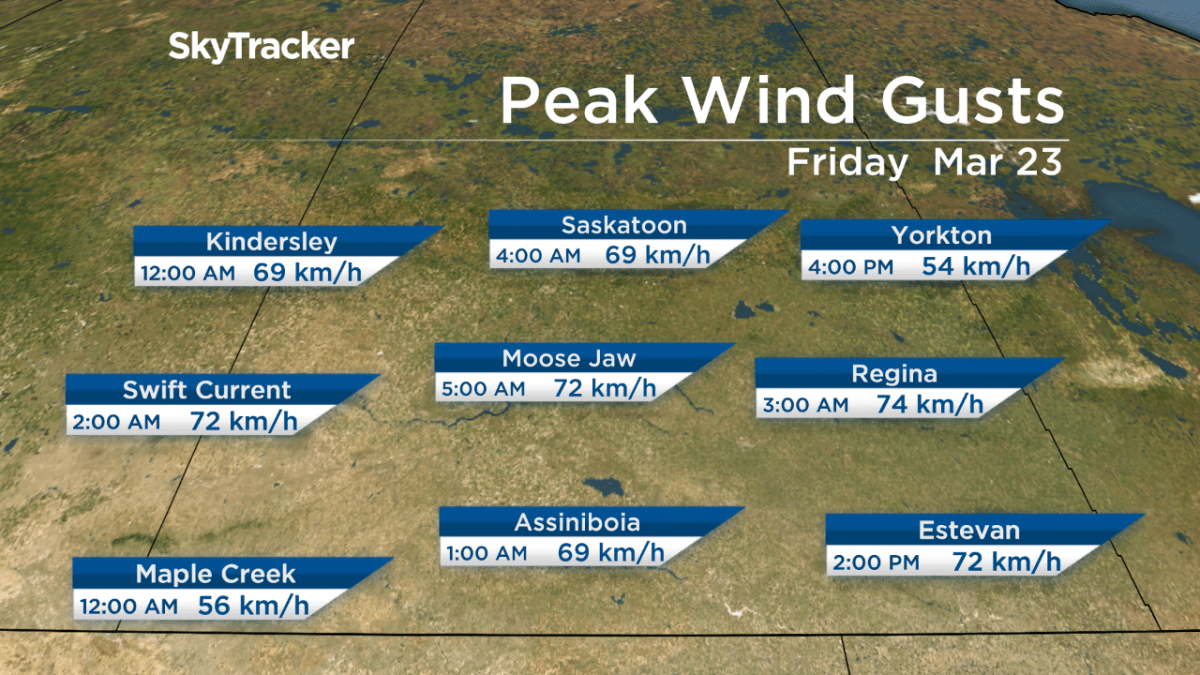 SkyTracker

Peak Wind Gusts
Friday Mar 23

Kindersley
12:00 AM 69 km/h

Saskatoon
4:00 AM 69 km/h

Yorkton
4:00 PM 54 km/h

Swift Current
2:00 AM 72 km/h

Moose Jaw
5:00 AM 72 km/h

Regina
3:00 AM 74 km/h

Maple Creek
12:00 AM 56 km/h

Assiniboia
1:00 AM 69 km/h

Estevan
2:00 PM 72 km/h